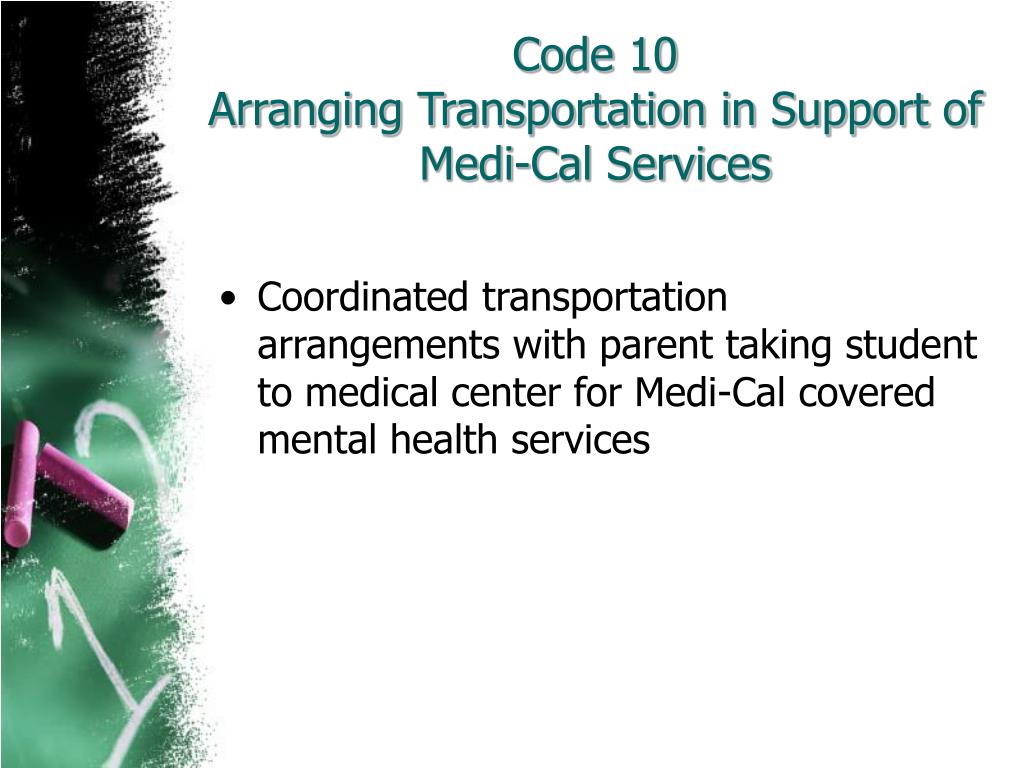 Code 10
Arranging Transportation in Support of Medi-Cal Services

• Coordinated transportation arrangements with parent taking student to medical center for Medi-Cal covered mental health services